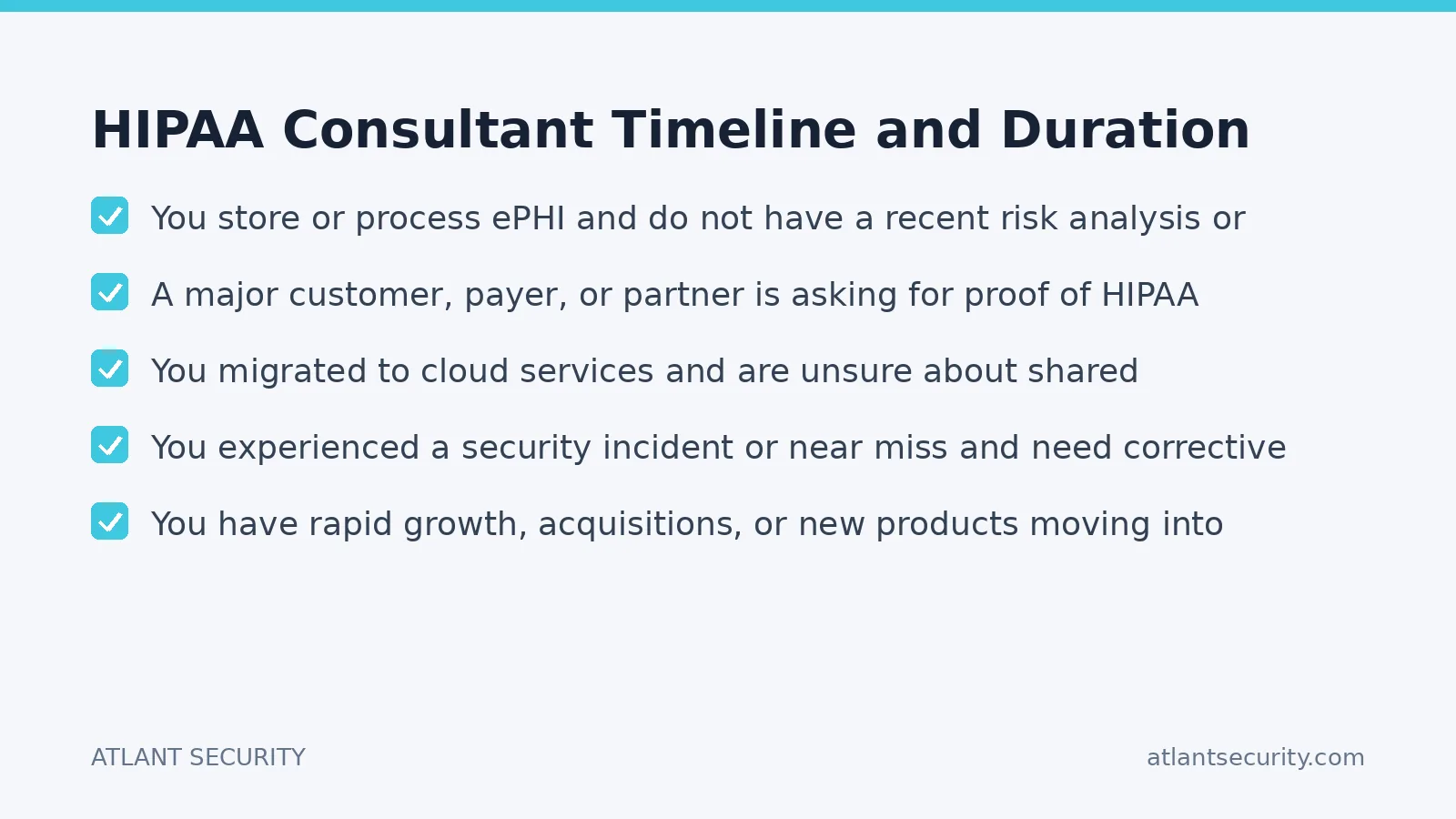 HIPAA Consultant Timeline and Duration

You store or process ePHI and do not have a recent risk analysis or

A major customer, payer, or partner is asking for proof of HIPAA

You migrated to cloud services and are unsure about shared

You experienced a security incident or near miss and need corrective

You have rapid growth, acquisitions, or new products moving into

ATLANT SECURITY

atlantsecurity.com